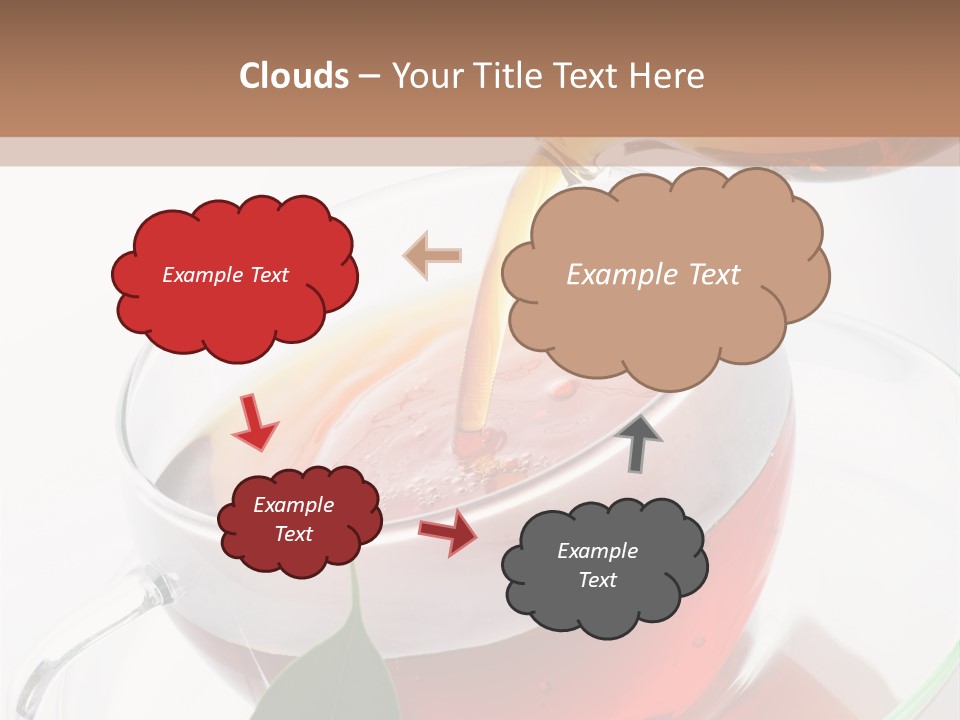 Clouds – Your Title Text Here

Example Text

Example Text

Example Text

Example Text